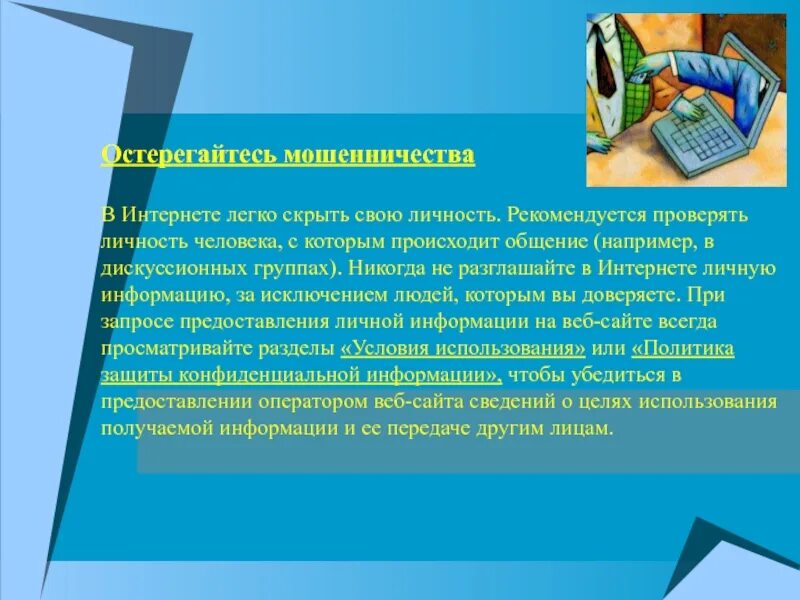 Остерегайтесь мошенничества

В Интернете легко скрыть свою личность. Рекомендуется проверять личность человека, с которым происходит общение (например, в дискуссионных группах). Никогда не разглашайте в Интернете личную информацию, за исключением людей, которым вы доверяете. При запросе предоставления личной информации на веб-сайте всегда просматривайте разделы «Условия использования» или «Политика защиты конфиденциальной информации», чтобы убедиться в предоставлении оператором веб-сайта сведений о целях использования получаемой информации и ее передаче другим лицам.